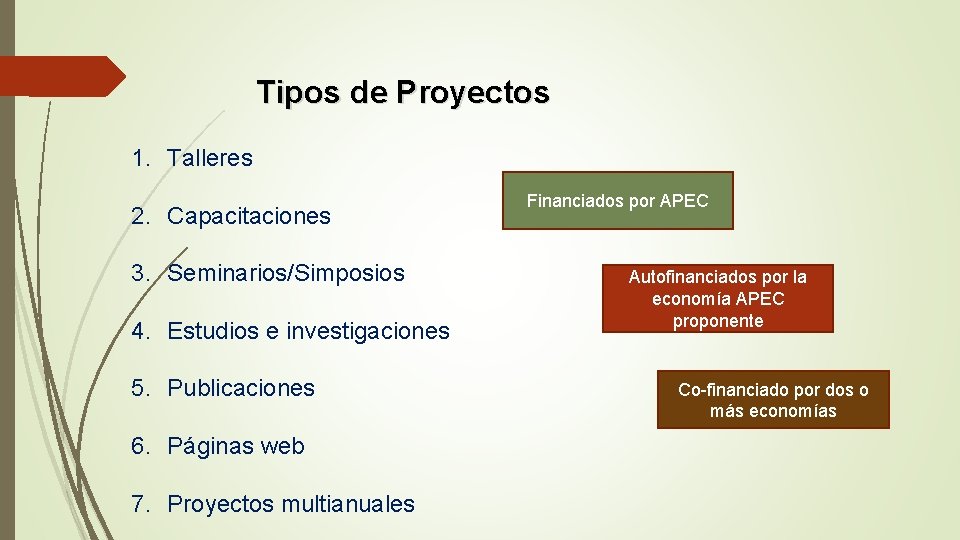 Tipos de Proyectos

1. Talleres
2. Capacitaciones
3. Seminarios/Simposios
4. Estudios e investigaciones
5. Publicaciones
6. Páginas web
7. Proyectos multianuales

Financiados por APEC

Autofinanciados por la economía APEC proponente

Co-financiado por dos o más economías